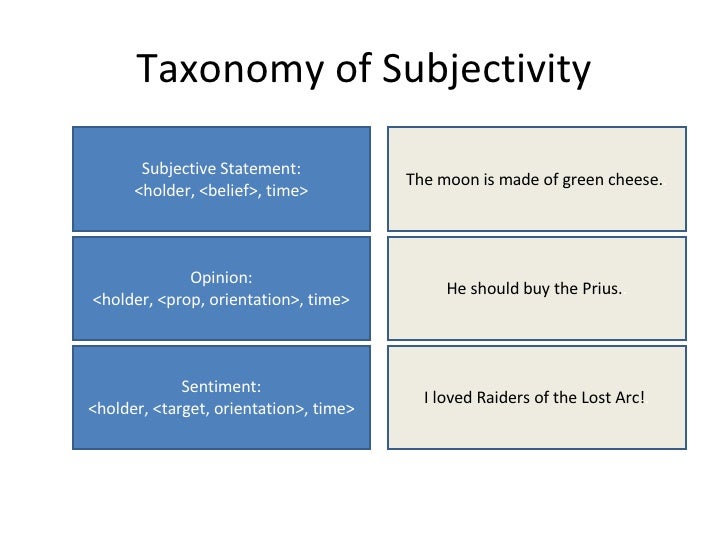 Taxonomy of Subjectivity

Subjective Statement:
<holder, <belief>, time>

The moon is made of green cheese.

Opinion:
<holder, <prop, orientation>, time>

He should buy the Prius.

Sentiment:
<holder, <target, orientation>, time>

I loved Raiders of the Lost Arc!